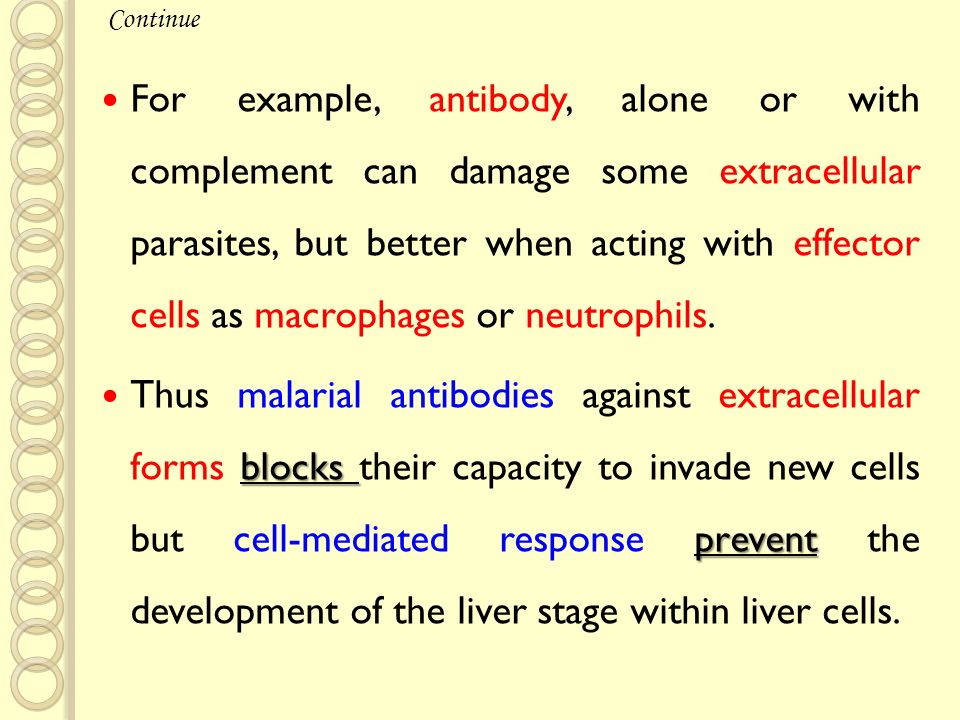 Continue

• For example, antibody, alone or with complement can damage some extracellular parasites, but better when acting with effector cells as macrophages or neutrophils.

• Thus malarial antibodies against extracellular forms blocks their capacity to invade new cells but cell-mediated response prevent the development of the liver stage within liver cells.